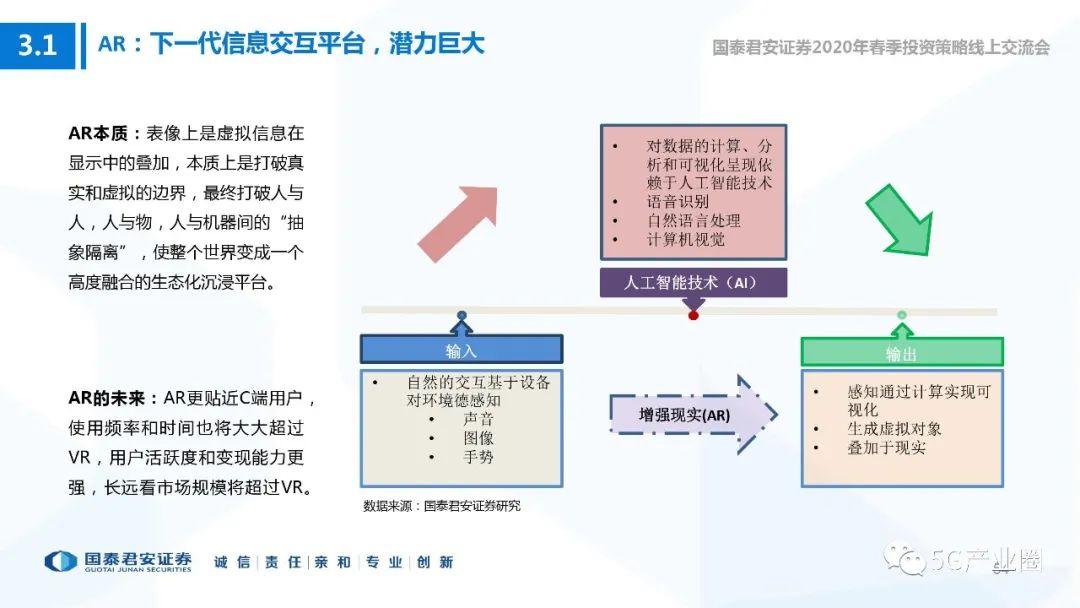 3.1 AR：下一代信息交互平台，潜力巨大

国泰君安证券2020年春季投资策略线上交流会

AR本质：表像上是虚拟信息在显示中的叠加，本质上是打破真实和虚拟的边界，最终打破人与人，人与物，人与机器间的“抽象隔离”，使整个世界变成一个高度融合的生态化沉浸平台。

AR的未来：AR更贴近C端用户，使用频率和时间也将大大超过VR，用户活跃度和变现能力更强，长远看市场规模将超过VR。

- 对数据的计算、分析和可视化呈现依赖于人工智能技术
- 语音识别
- 自然语言处理
- 计算机视觉

人工智能技术（AI）

输入

- 自然的交互基于设备对环境德感知
- 声音
- 图像
- 手势

增强现实(AR)

输出

- 感知通过计算实现可视化
- 生成虚拟对象
- 叠加于现实

数据来源：国泰君安证券研究

国泰君安证券 GUOTAI JUNAN SECURITIES

诚信｜责任｜亲和｜专业｜创新

5G产业圈